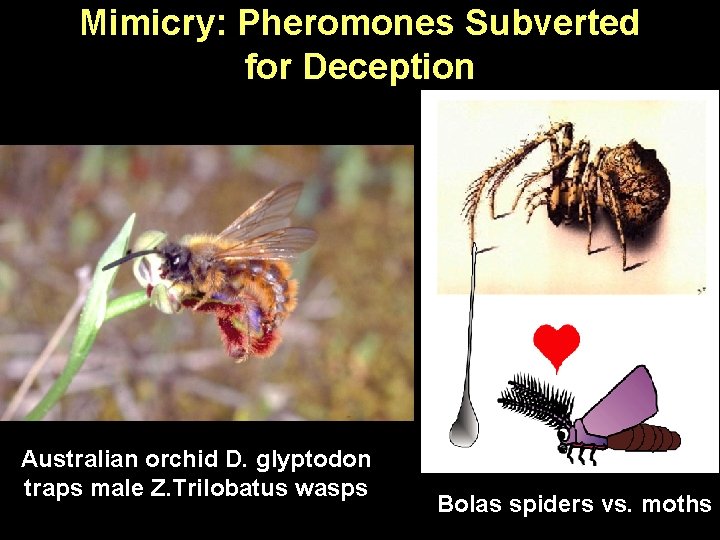 Mimicry: Pheromones Subverted for Deception

Australian orchid D. glyptodon traps male Z.Trilobatus wasps

Bolas spiders vs. moths